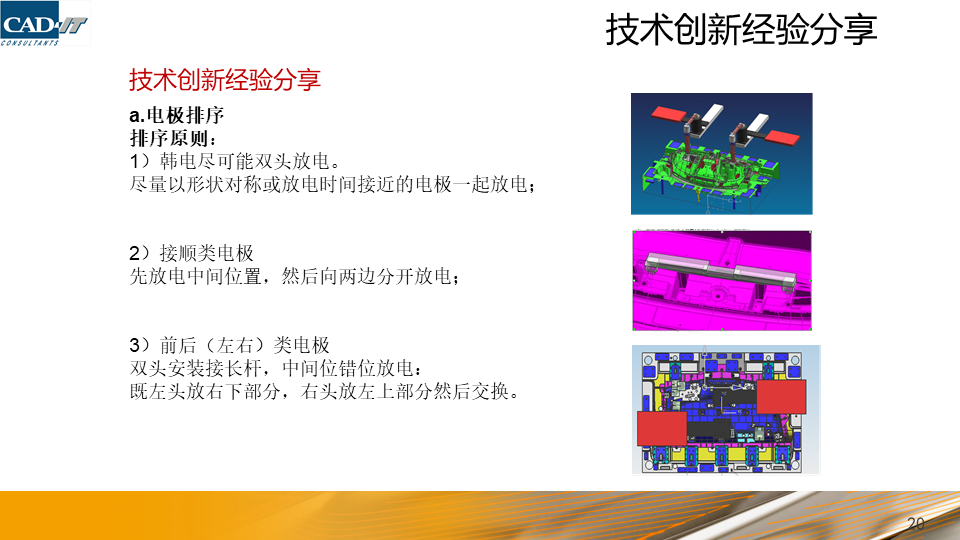 CAD-IT
CONSULTANTS

技术创新经验分享

技术创新经验分享

a.电极排序
排序原则：
1）韩电尽可能双头放电。
尽量以形状对称或放电时间接近的电极一起放电；

2）接顺类电极
先放电中间位置，然后向两边分开放电；

3）前后（左右）类电极
双头安装接长杆，中间位错位放电：
既左头放右下部分，右头放左上部分然后交换。

20